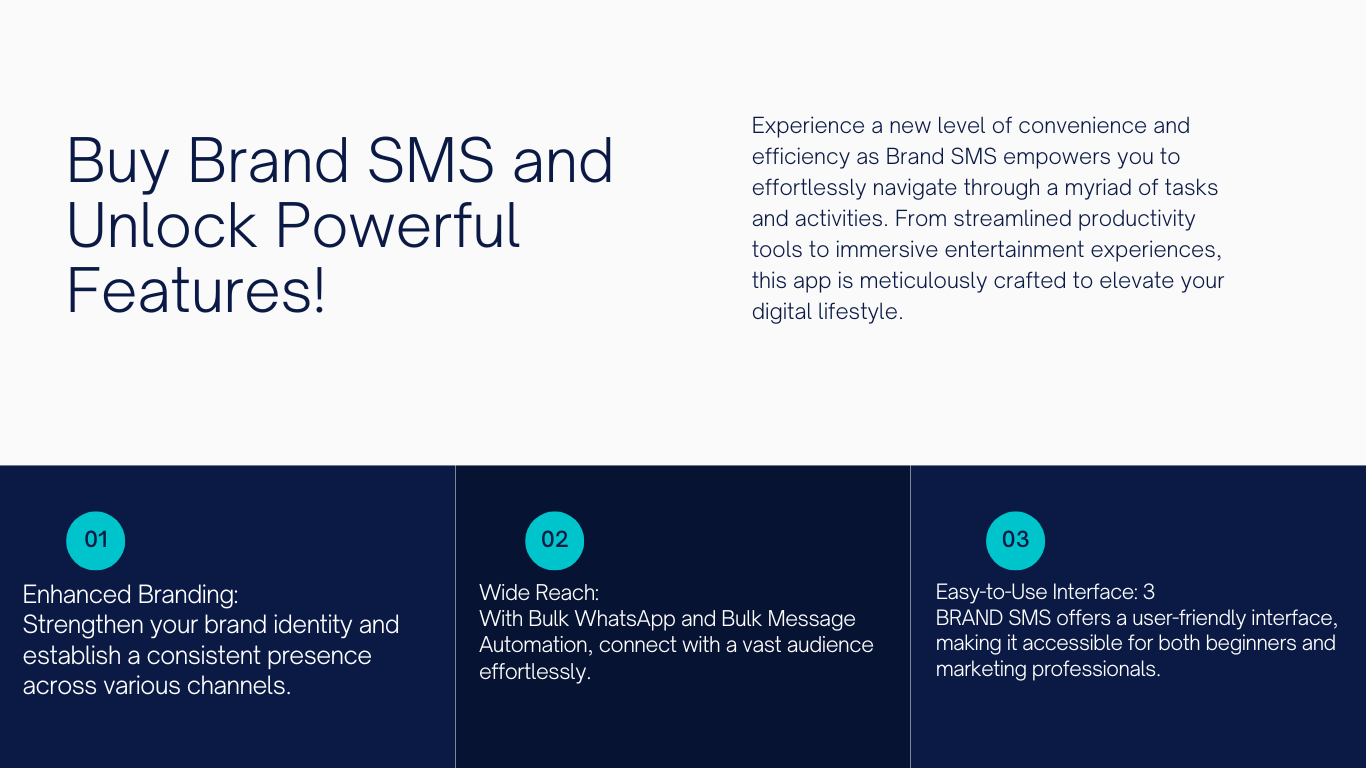 Buy Brand SMS and Unlock Powerful Features!

Experience a new level of convenience and efficiency as Brand SMS empowers you to effortlessly navigate through a myriad of tasks and activities. From streamlined productivity tools to immersive entertainment experiences, this app is meticulously crafted to elevate your digital lifestyle.

01

Enhanced Branding:
Strengthen your brand identity and establish a consistent presence across various channels.

02

Wide Reach:
With Bulk WhatsApp and Bulk Message Automation, connect with a vast audience effortlessly.

03

Easy-to-Use Interface: 3
BRAND SMS offers a user-friendly interface, making it accessible for both beginners and marketing professionals.